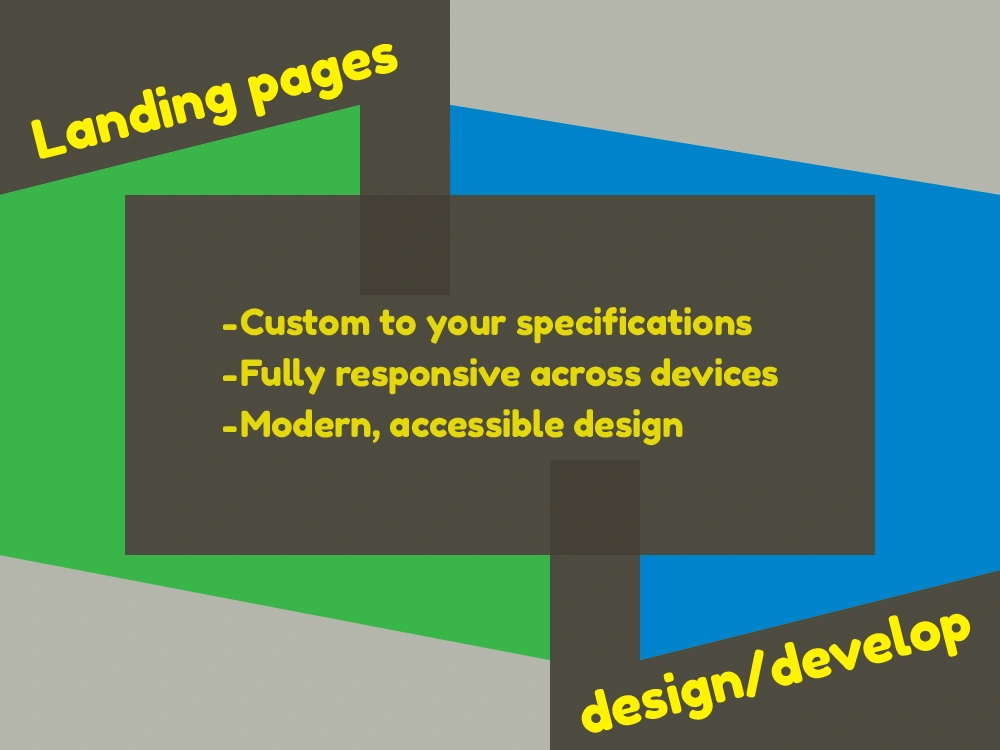 Landing pages

-Custom to your specifications
-Fully responsive across devices
-Modern, accessible design

design/develop